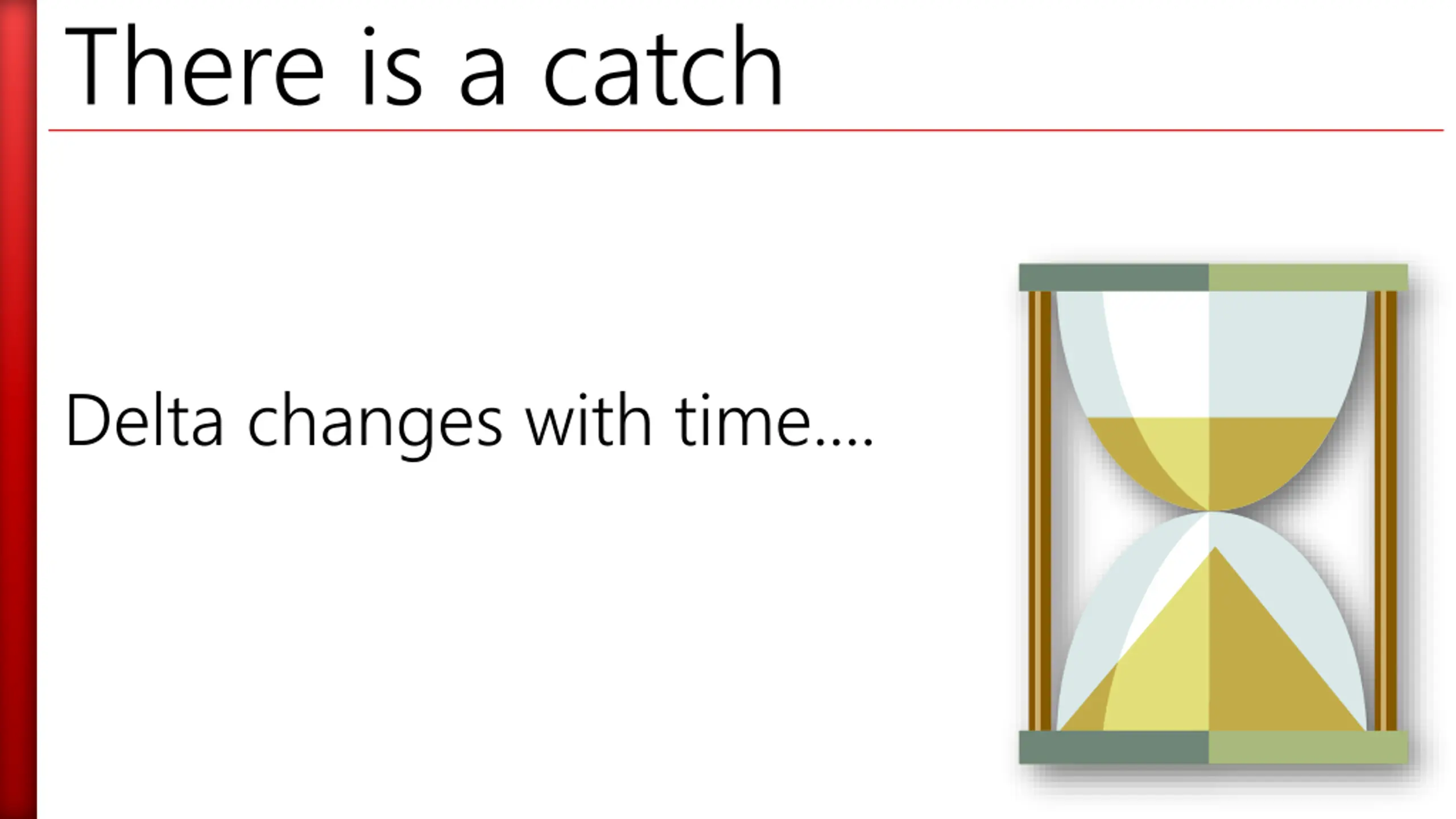 There is a catch

Delta changes with time....